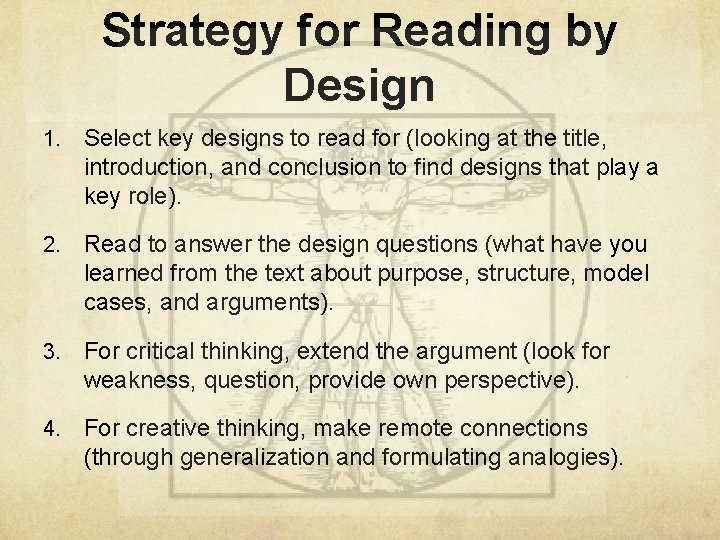 Strategy for Reading by Design

1. Select key designs to read for (looking at the title, introduction, and conclusion to find designs that play a key role).

2. Read to answer the design questions (what have you learned from the text about purpose, structure, model cases, and arguments).

3. For critical thinking, extend the argument (look for weakness, question, provide own perspective).

4. For creative thinking, make remote connections (through generalization and formulating analogies).